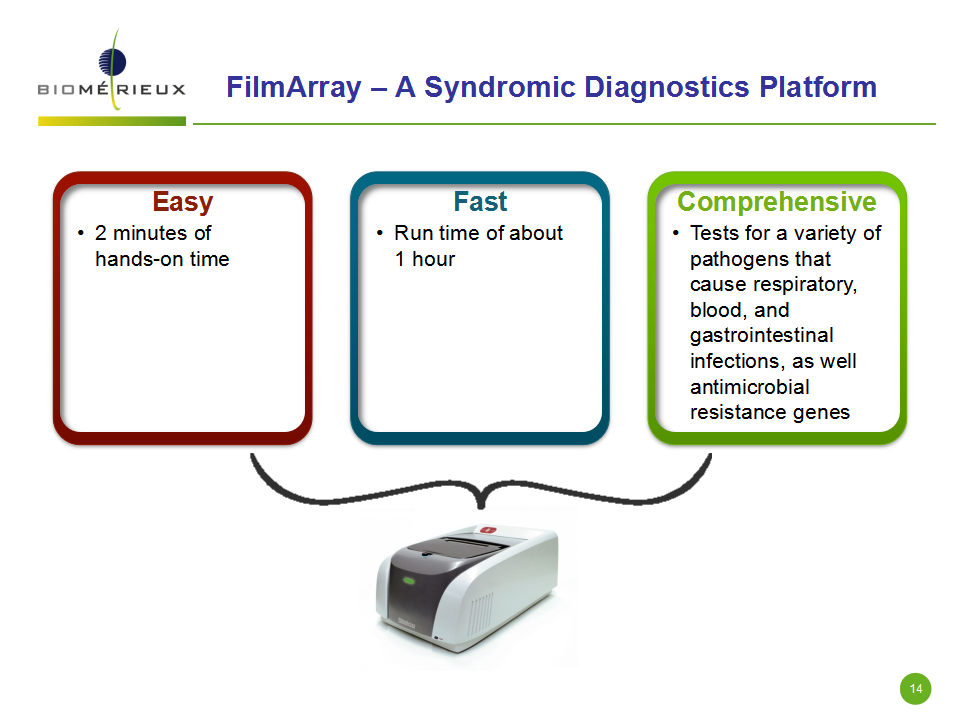 BIOMÉRIEUX

FilmArray – A Syndromic Diagnostics Platform

Easy
• 2 minutes of hands-on time

Fast
• Run time of about 1 hour

Comprehensive
• Tests for a variety of pathogens that cause respiratory, blood, and gastrointestinal infections, as well antimicrobial resistance genes

14